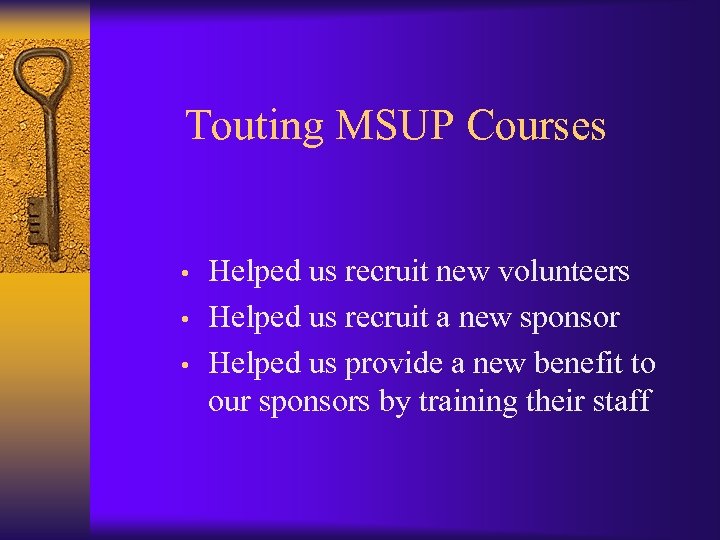 Touting MSUP Courses

• Helped us recruit new volunteers
• Helped us recruit a new sponsor
• Helped us provide a new benefit to our sponsors by training their staff